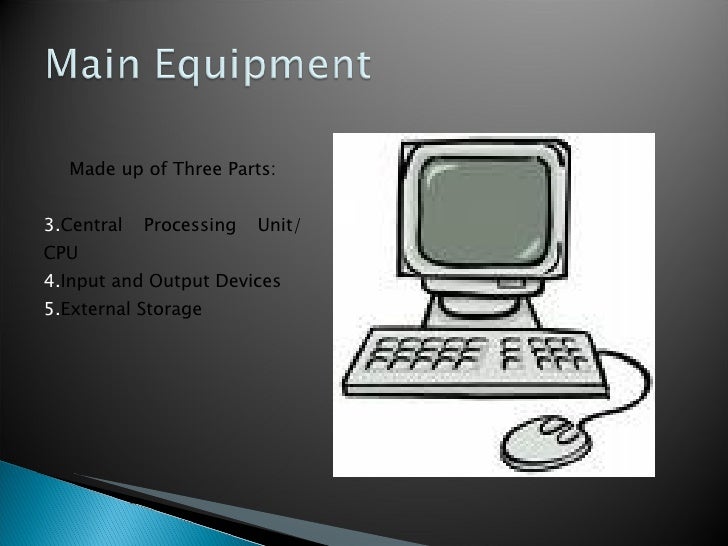 Main Equipment

Made up of Three Parts:

3.Central Processing Unit/ CPU
4.Input and Output Devices
5.External Storage